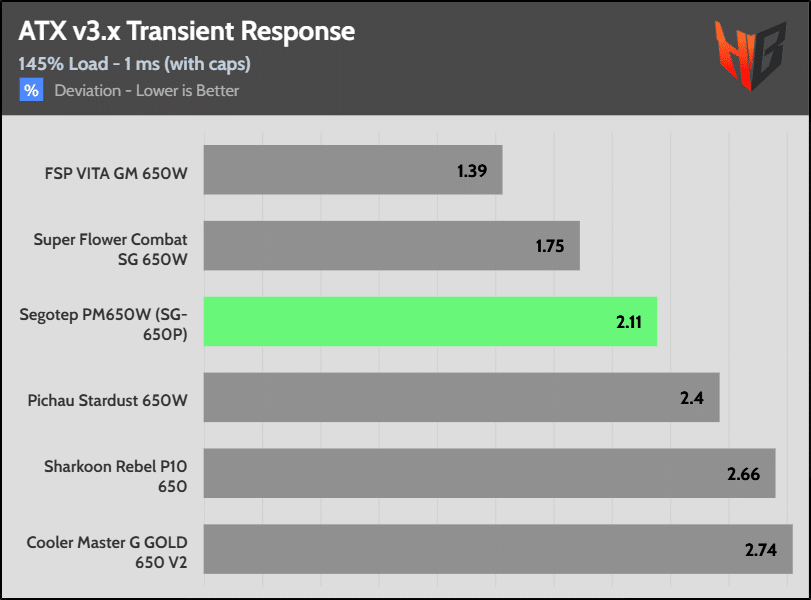 ATX v3.x Transient Response
145% Load - 1 ms (with caps)
% Deviation - Lower is Better

HB

FSP VITA GM 650W 1.39
Super Flower Combat SG 650W 1.75
Segotep PM650W (SG-650P) 2.11
Pichau Stardust 650W 2.4
Sharkoon Rebel P10 650 2.66
Cooler Master G GOLD 650 V2 2.74